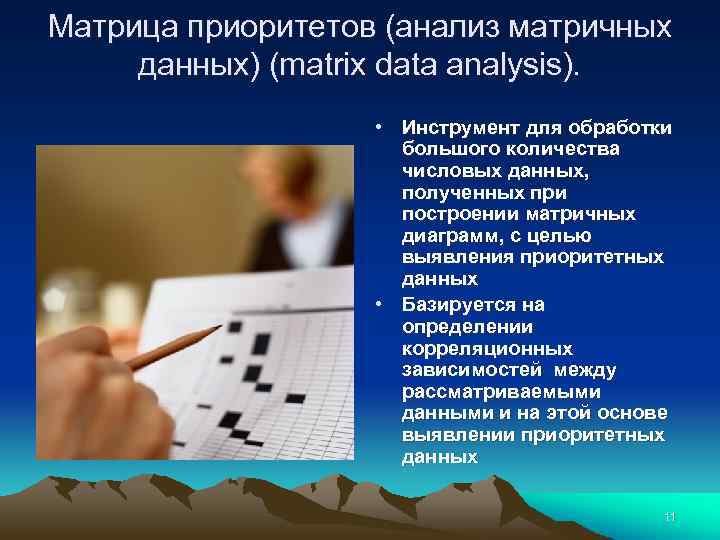 Матрица приоритетов (анализ матричных данных) (matrix data analysis).

• Инструмент для обработки большого количества числовых данных, полученных при построении матричных диаграмм, с целью выявления приоритетных данных

• Базируется на определении корреляционных зависимостей между рассматриваемыми данными и на этой основе выявлении приоритетных данных

11